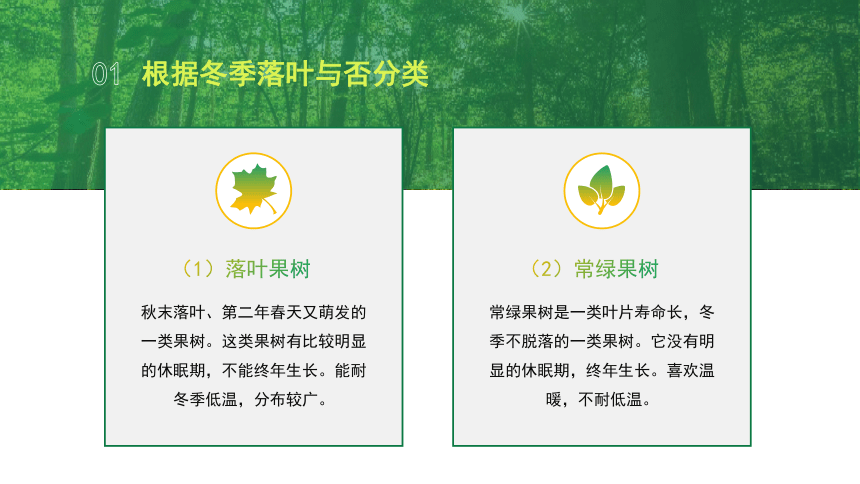 01 根据冬季落叶与否分类

（1）落叶果树

秋末落叶、第二年春天又萌发的一类果树。这类果树有比较明显的休眠期，不能终年生长。能耐冬季低温，分布较广。

（2）常绿果树

常绿果树是一类叶片寿命长，冬季不脱落的一类果树。它没有明显的休眠期，终年生长。喜欢温暖，不耐低温。